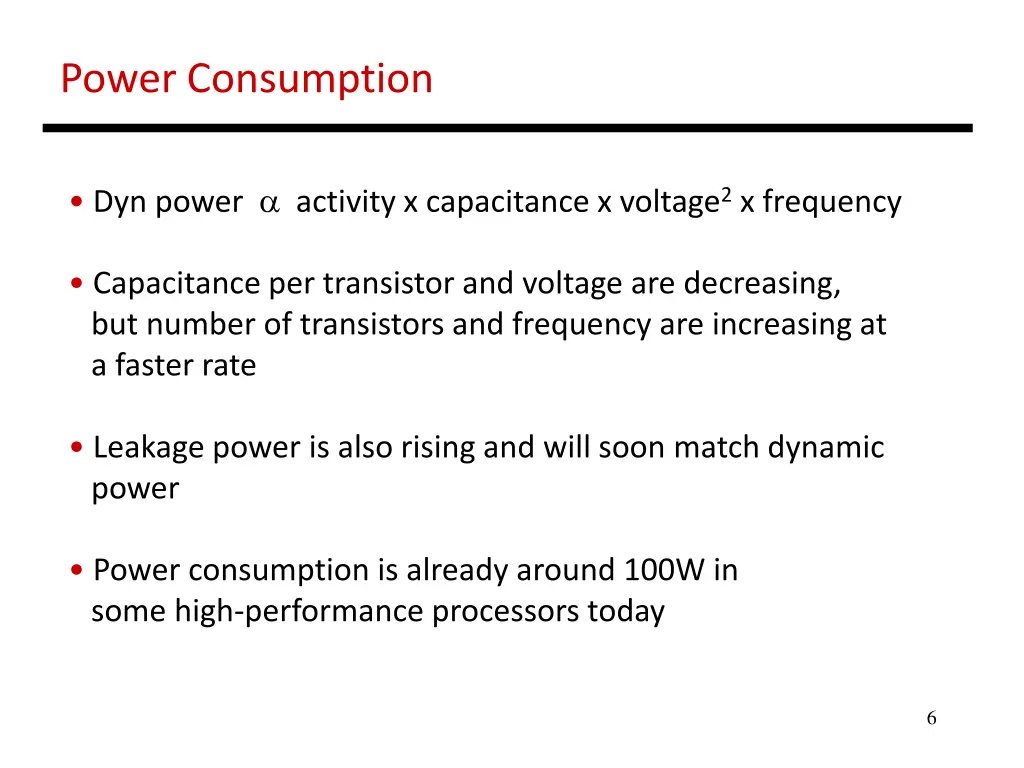 Power Consumption

• Dyn power $\alpha$ activity x capacitance x voltage$^2$ x frequency

• Capacitance per transistor and voltage are decreasing, but number of transistors and frequency are increasing at a faster rate

• Leakage power is also rising and will soon match dynamic power

• Power consumption is already around 100W in some high-performance processors today

6